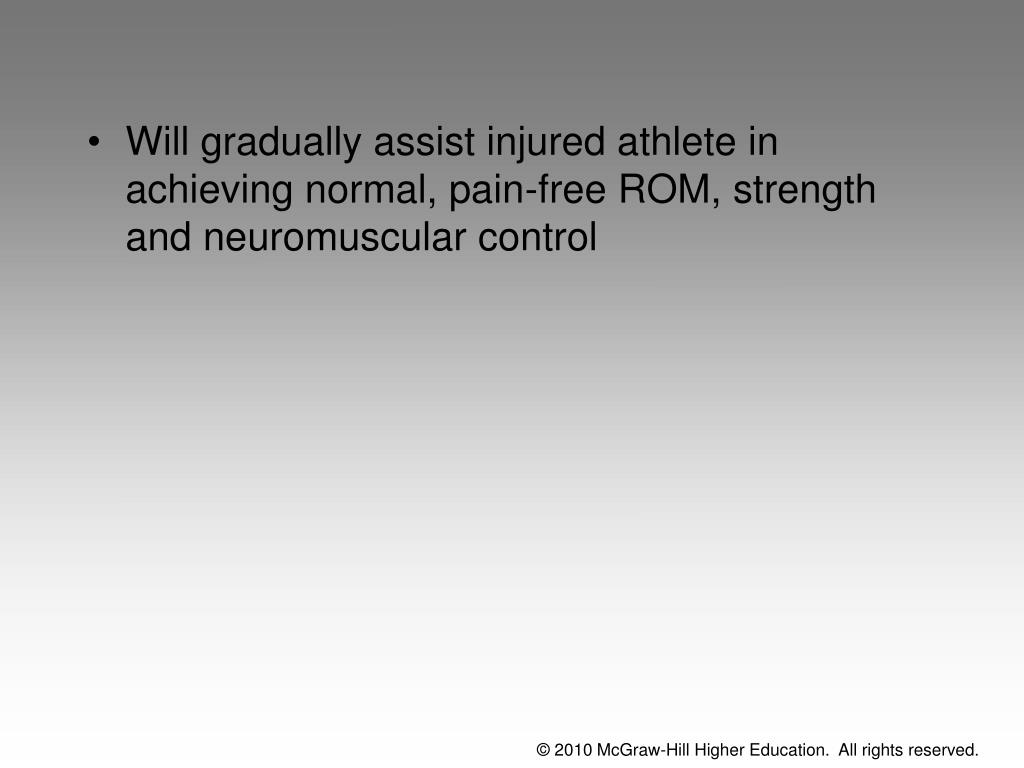 • Will gradually assist injured athlete in achieving normal, pain-free ROM, strength and neuromuscular control

© 2010 McGraw-Hill Higher Education. All rights reserved.